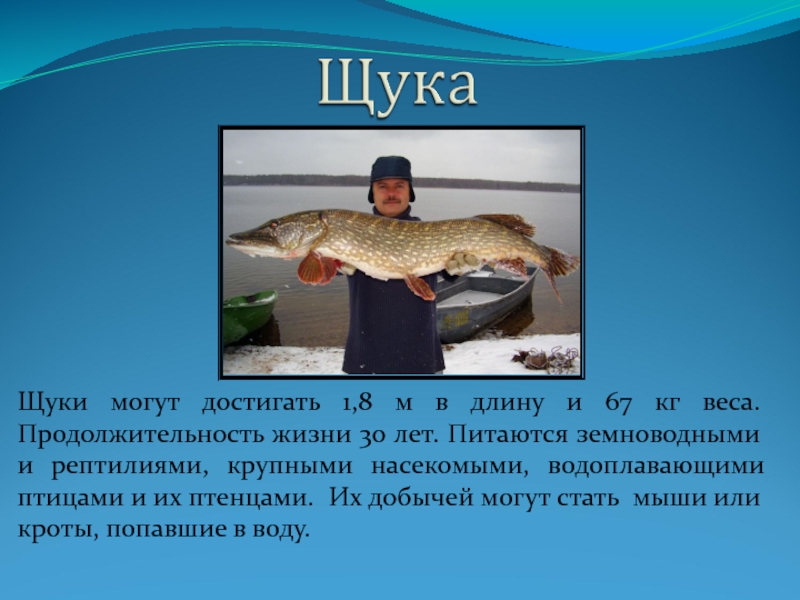 Щука

Щуки могут достигать 1,8 м в длину и 67 кг веса. Продолжительность жизни 30 лет. Питаются земноводными и рептилиями, крупными насекомыми, водоплавающими птицами и их птенцами. Их добычей могут стать мыши или кроты, попавшие в воду.